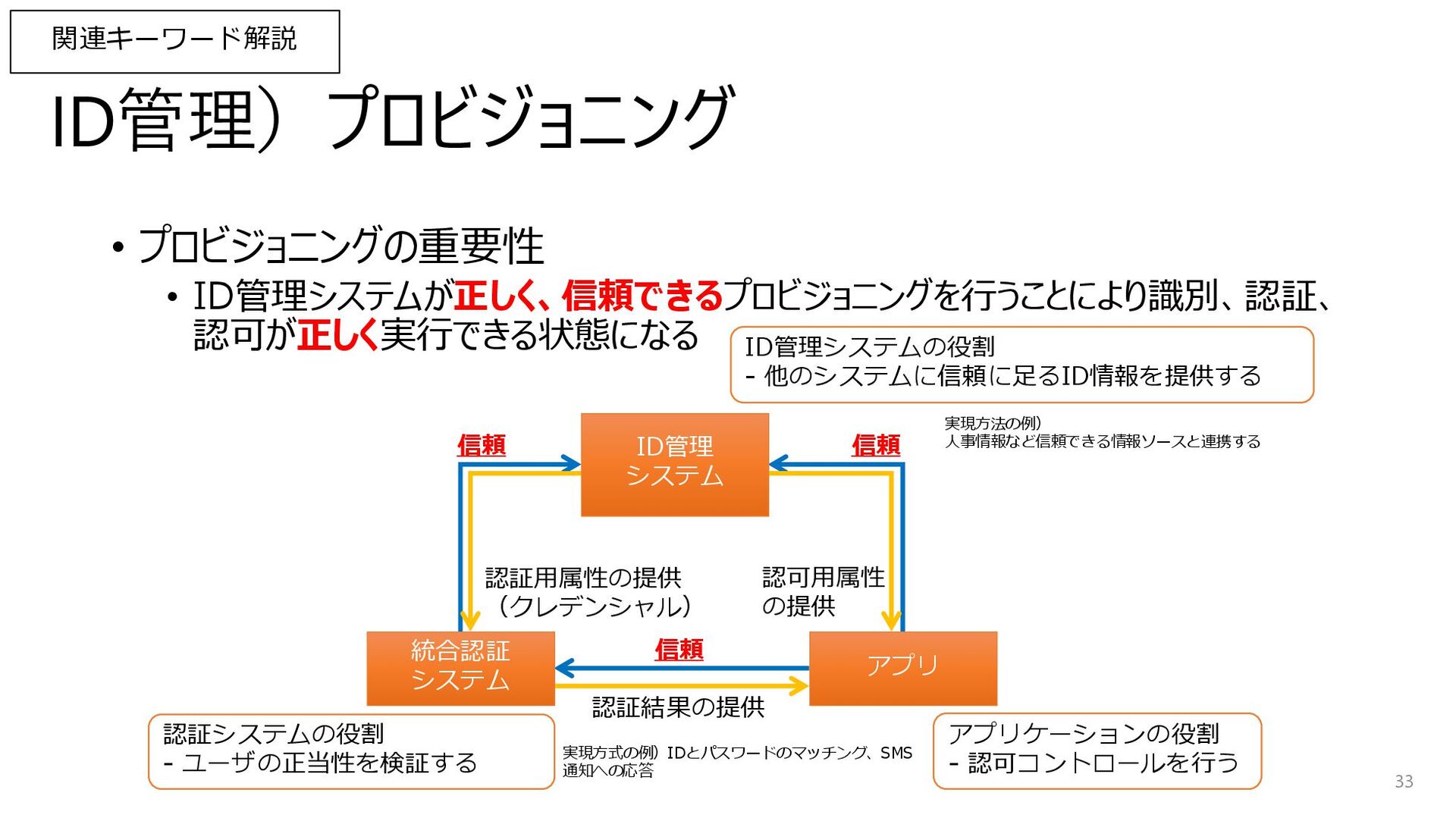 関連キーワード解説

ID管理）プロビジョニング

• プロビジョニングの重要性
  • ID管理システムが正しく、信頼できるプロビジョニングを行うことにより識別、認証、認可が正しく実行できる状態になる

ID管理システムの役割
- 他のシステムに信頼に足るID情報を提供する

実現方法の例）
人事情報など信頼できる情報ソースと連携する

信頼

ID管理
システム

信頼

認証用属性の提供
（クレデンシャル）

認可用属性
の提供

統合認証
システム

信頼

アプリ

認証結果の提供

認証システムの役割
- ユーザの正当性を検証する

実現方式の例）IDとパスワードのマッチング、SMS通知への応答

アプリケーションの役割
- 認可コントロールを行う

33